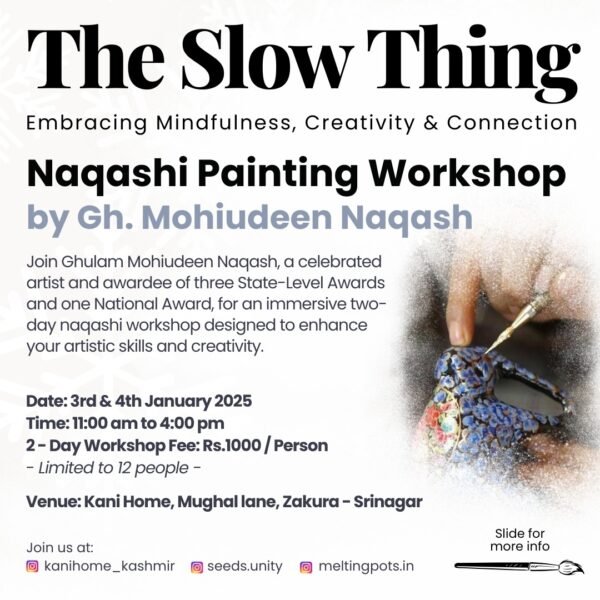 The Slow Thing

Embracing Mindfulness, Creativity & Connection

Naqashi Painting Workshop
by Gh. Mohiudeen Naqash

Join Ghulam Mohiudeen Naqash, a celebrated artist and awardee of three State-Level Awards and one National Award, for an immersive two-day naqashi workshop designed to enhance your artistic skills and creativity.

Date: 3rd & 4th January 2025
Time: 11:00 am to 4:00 pm
2 - Day Workshop Fee: Rs.1000 / Person
- Limited to 12 people -

Venue: Kani Home, Mughal lane, Zakura - Srinagar

Join us at:
kanihome_kashmir seeds.unity meltingpots.in

Slide for more info